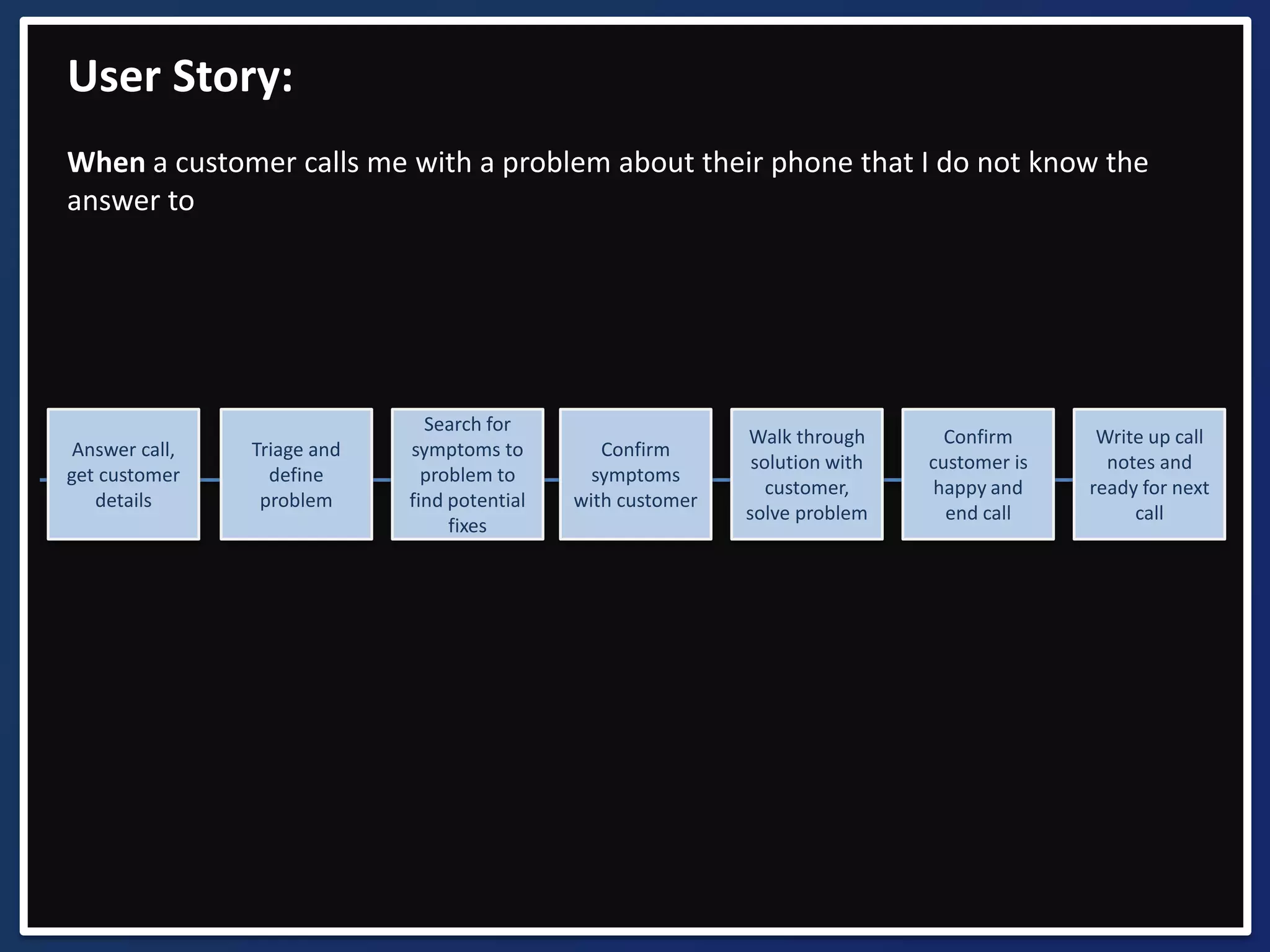 User Story:

When a customer calls me with a problem about their phone that I do not know the answer to

Answer call, get customer details

Triage and define problem

Search for symptoms to problem to find potential fixes

Confirm symptoms with customer

Walk through solution with customer, solve problem

Confirm customer is happy and end call

Write up call notes and ready for next call